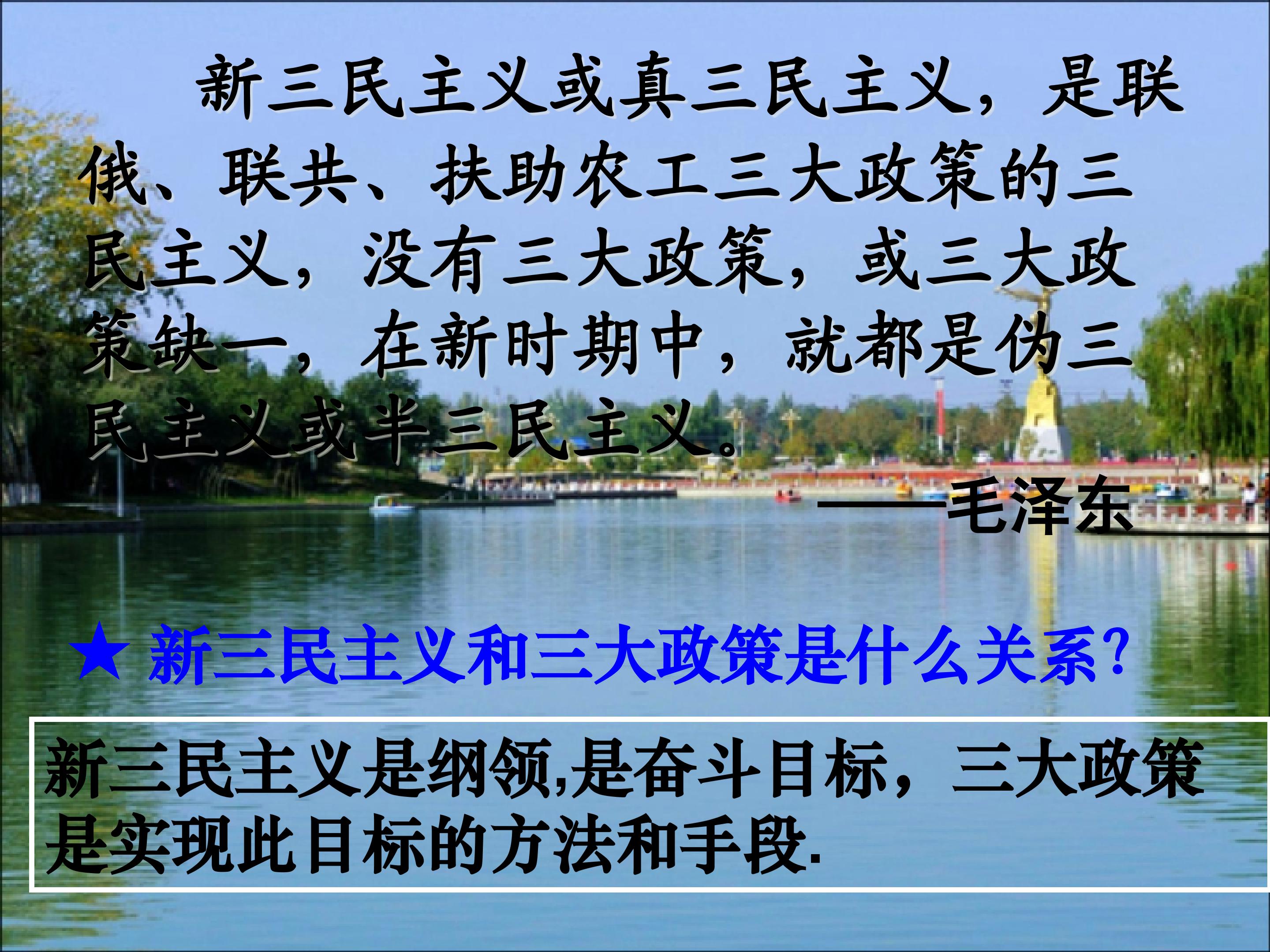 新三民主义或真三民主义，是联俄、联共、扶助农工三大政策的三民主义，没有三大政策，或三大政策缺一，在新时期中，就都是伪三民主义或半三民主义。

——毛泽东

★ 新三民主义和三大政策是什么关系?

新三民主义是纲领,是奋斗目标，三大政策是实现此目标的方法和手段.